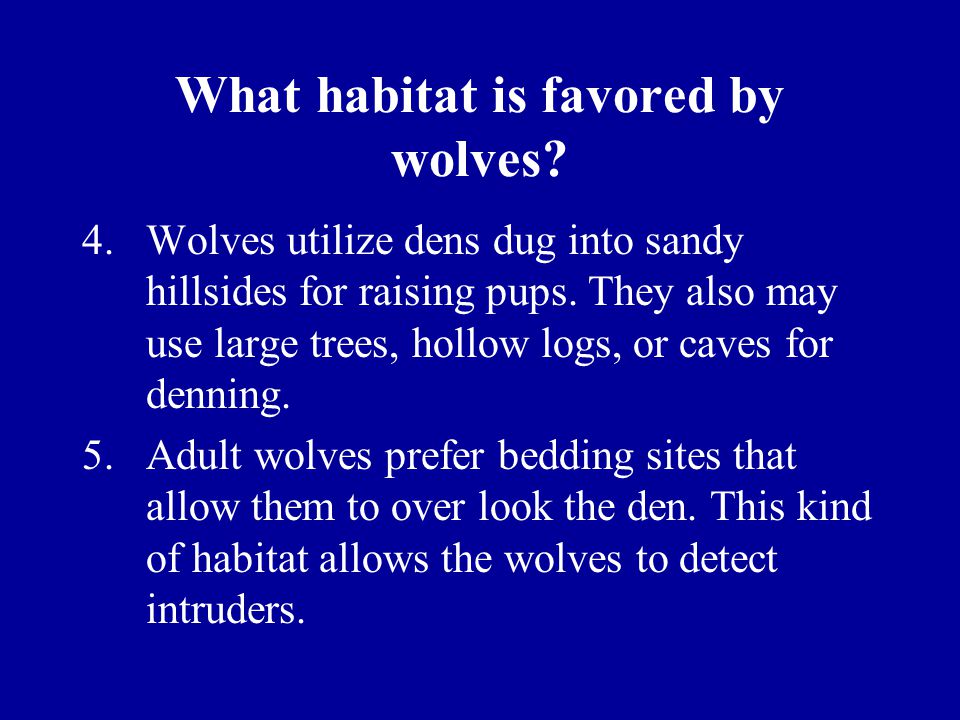 What habitat is favored by wolves?

4. Wolves utilize dens dug into sandy hillsides for raising pups. They also may use large trees, hollow logs, or caves for denning.

5. Adult wolves prefer bedding sites that allow them to over look the den. This kind of habitat allows the wolves to detect intruders.